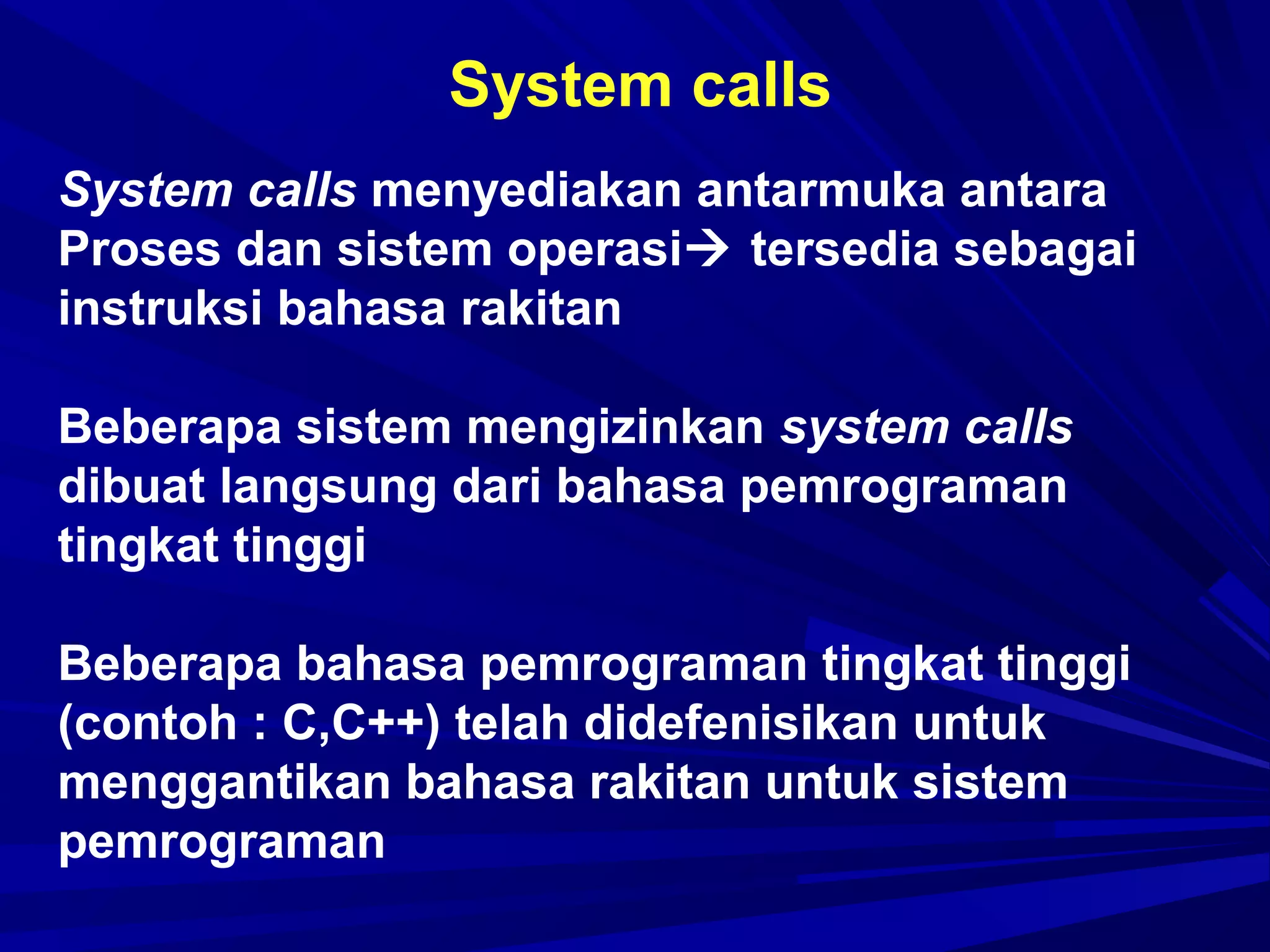 System calls

System calls menyediakan antarmuka antara Proses dan sistem operasi→ tersedia sebagai instruksi bahasa rakitan

Beberapa sistem mengizinkan system calls dibuat langsung dari bahasa pemrograman tingkat tinggi

Beberapa bahasa pemrograman tingkat tinggi (contoh : C,C++) telah didefenisikan untuk menggantikan bahasa rakitan untuk sistem pemrograman